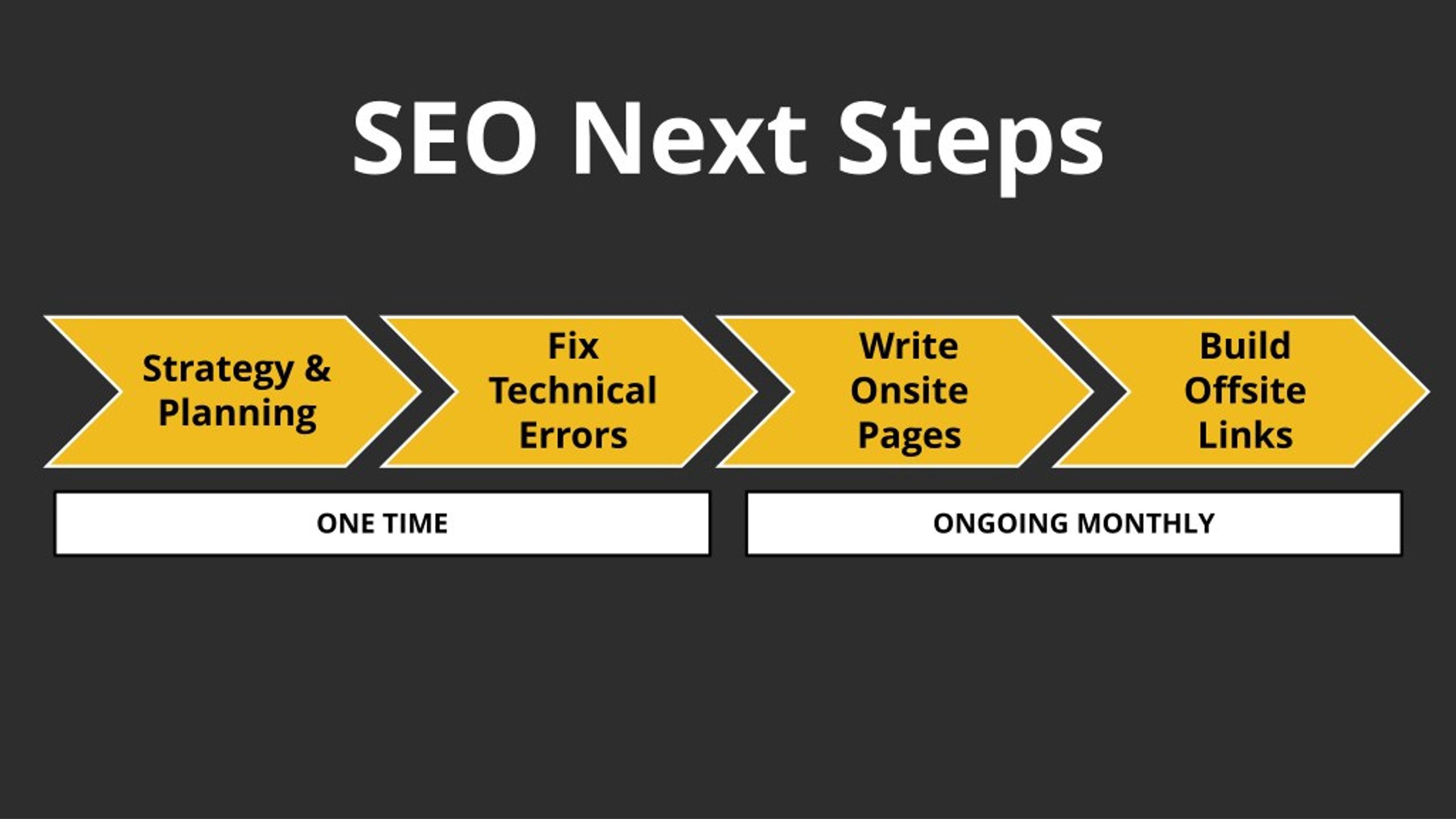 SEO Next Steps

Strategy & Planning

Fix Technical Errors

Write Onsite Pages

Build Offsite Links

ONE TIME

ONGOING MONTHLY